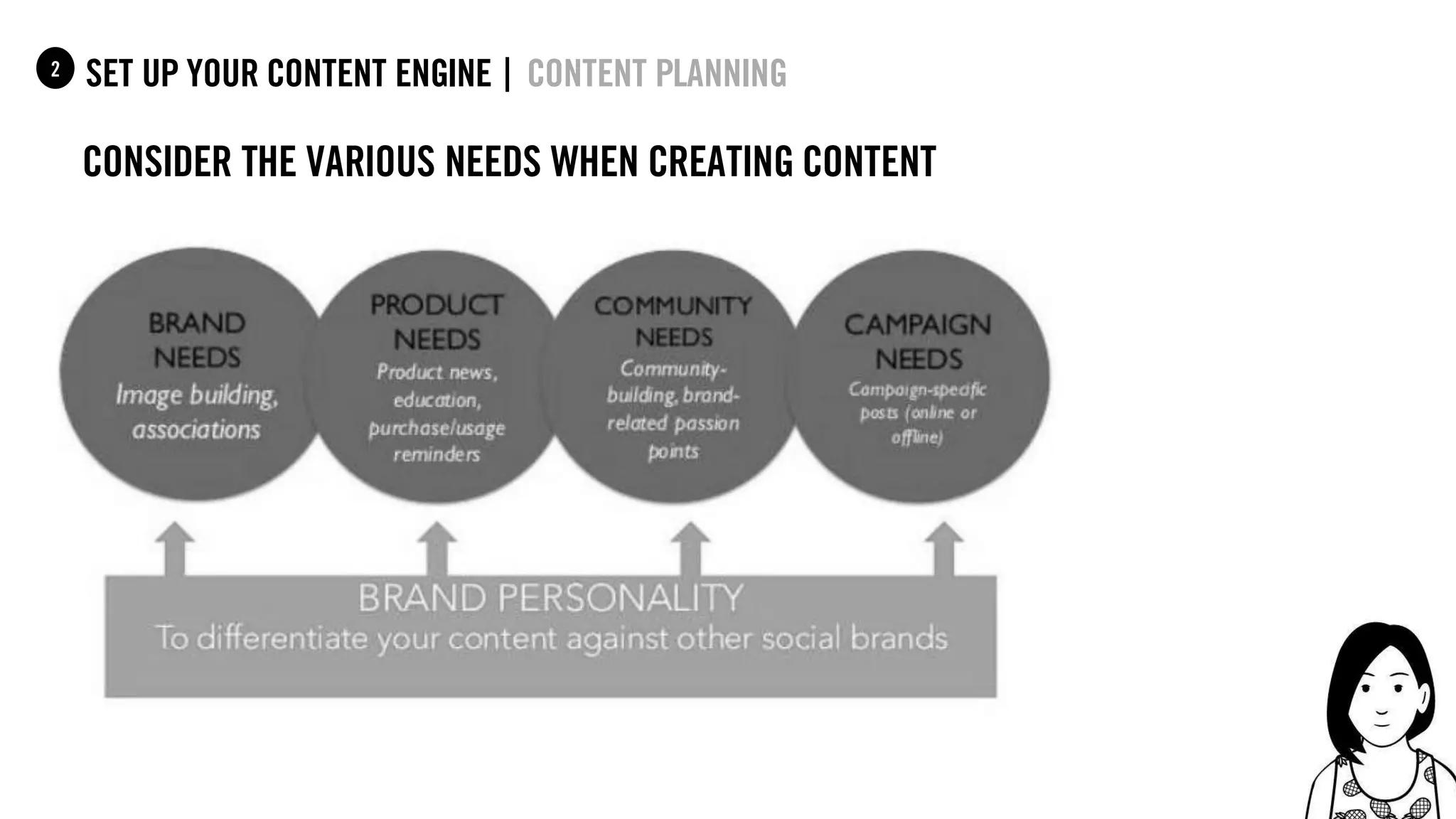 2 SET UP YOUR CONTENT ENGINE | CONTENT PLANNING

CONSIDER THE VARIOUS NEEDS WHEN CREATING CONTENT

BRAND NEEDS
Image building, associations

PRODUCT NEEDS
Product news, education, purchase/usage reminders

COMMUNITY NEEDS
Community-building, brand-related passion points

CAMPAIGN NEEDS
Campaign-specific posts (online or offline)

BRAND PERSONALITY
To differentiate your content against other social brands